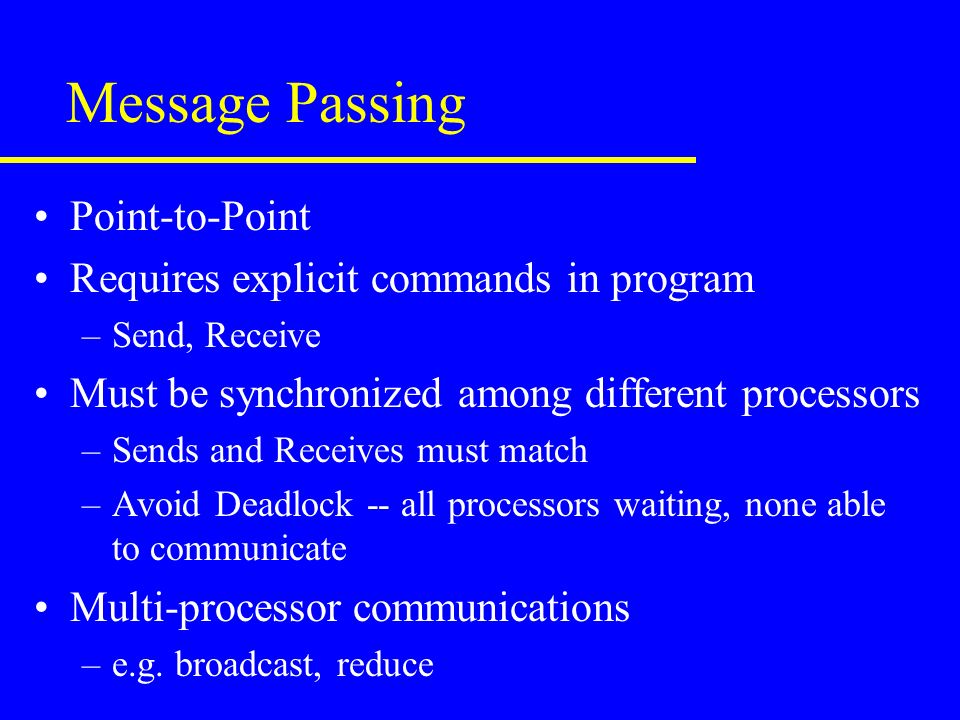 Message Passing

• Point-to-Point
• Requires explicit commands in program
– Send, Receive
• Must be synchronized among different processors
– Sends and Receives must match
– Avoid Deadlock -- all processors waiting, none able to communicate
• Multi-processor communications
– e.g. broadcast, reduce